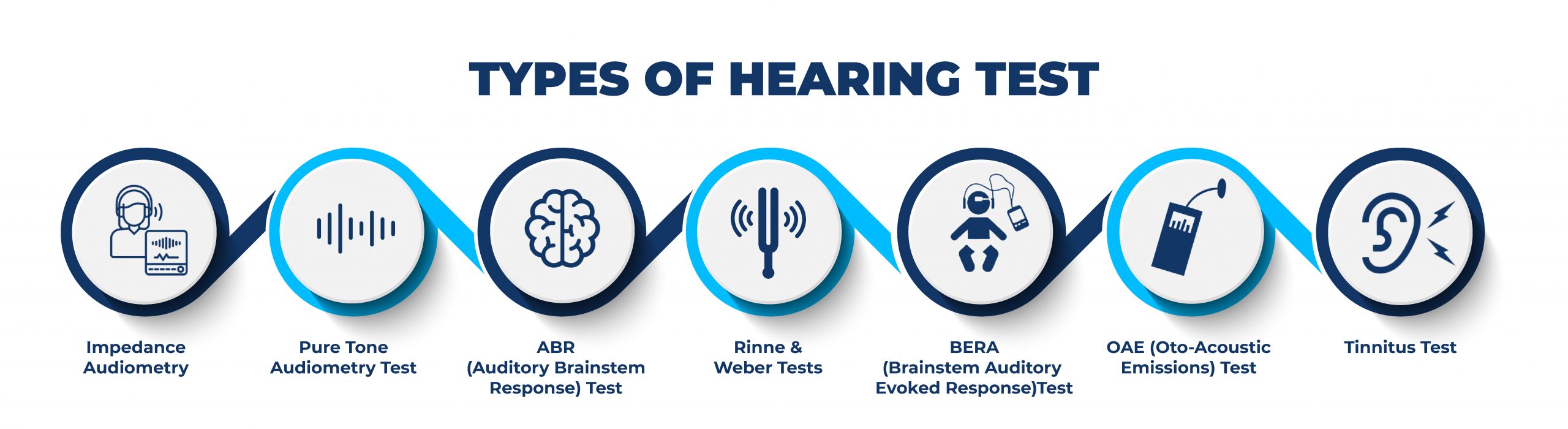 TYPES OF HEARING TEST

Impedance Audiometry

Pure Tone Audiometry Test

ABR (Auditory Brainstem Response) Test

Rinne & Weber Tests

BERA (Brainstem Auditory Evoked Response)Test

OAE (Oto-Acoustic Emissions) Test

Tinnitus Test